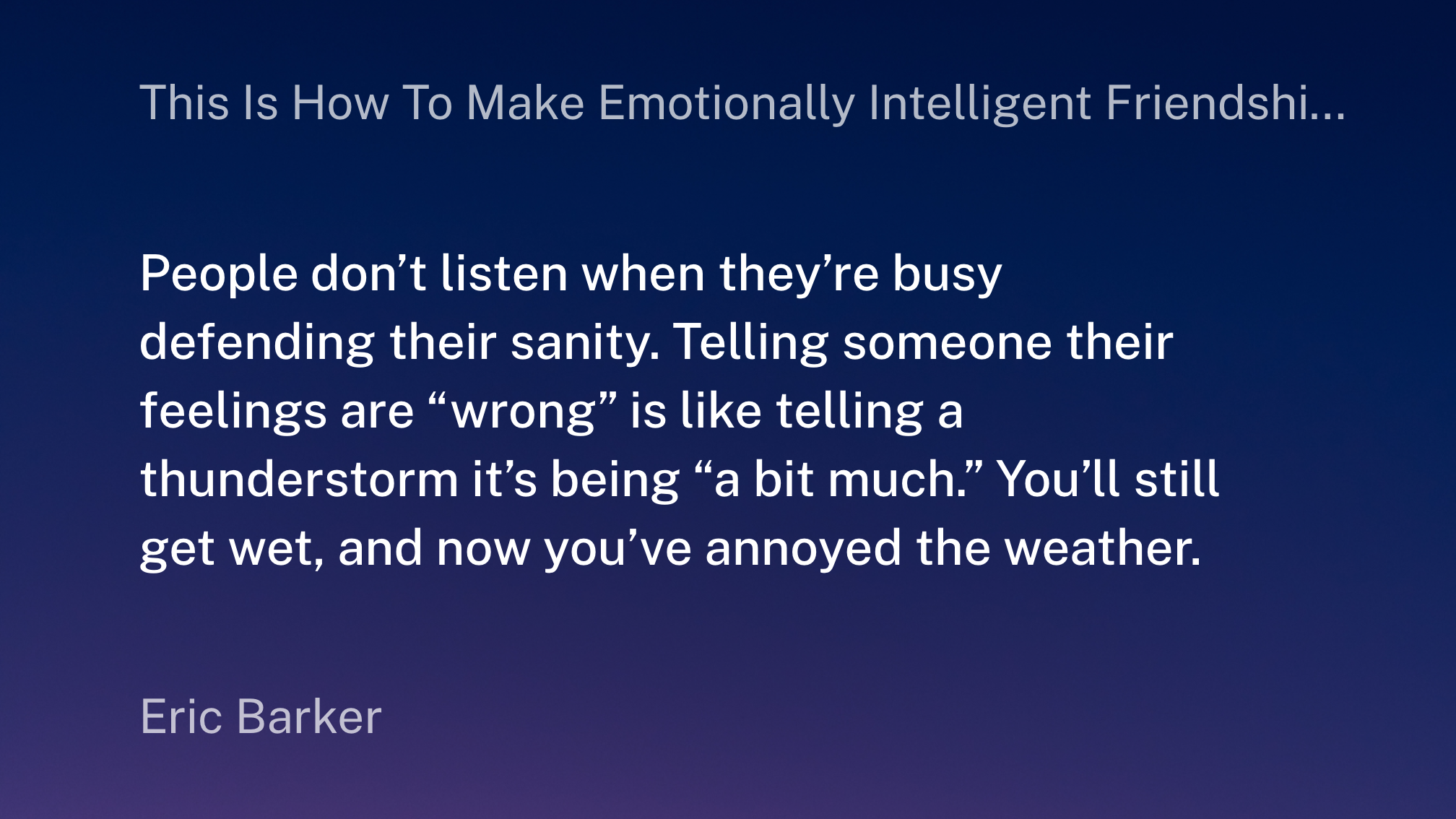 This Is How To Make Emotionally Intelligent Friendshi...

People don’t listen when they’re busy defending their sanity. Telling someone their feelings are “wrong” is like telling a thunderstorm it’s being “a bit much.” You’ll still get wet, and now you’ve annoyed the weather.

Eric Barker